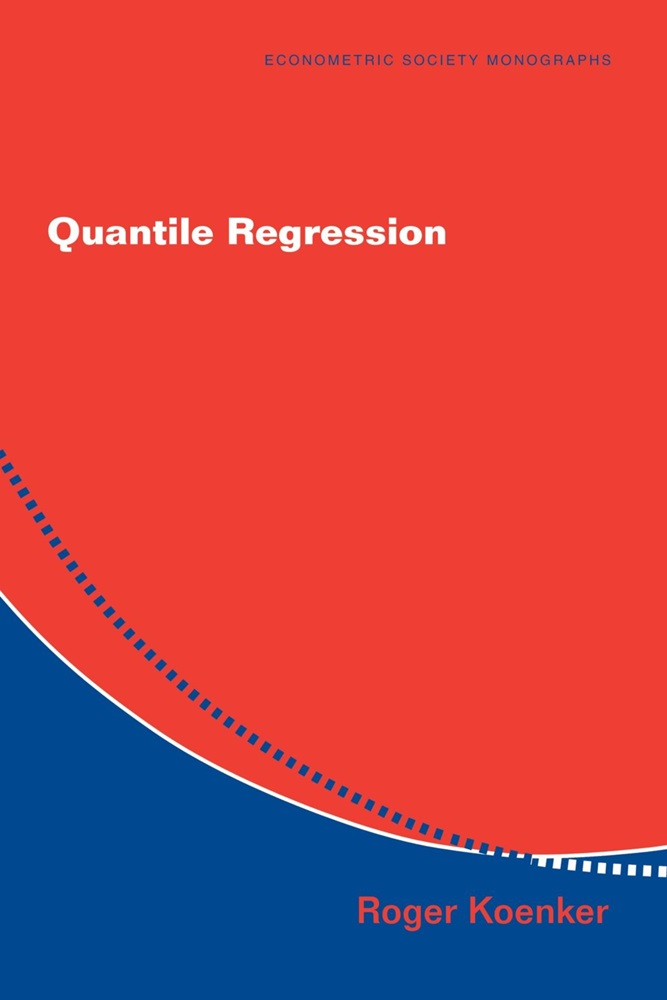 ECONOMETRIC SOCIETY MONOGRAPHS

Quantile Regression

Roger Koenker